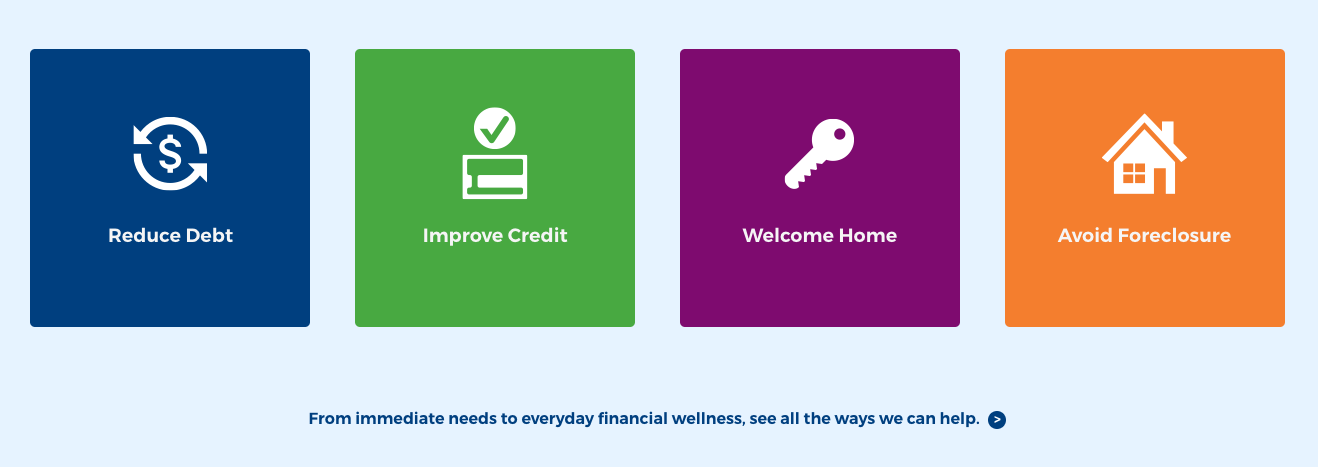 Reduce Debt

Improve Credit

Welcome Home

Avoid Foreclosure

From immediate needs to everyday financial wellness, see all the ways we can help. >